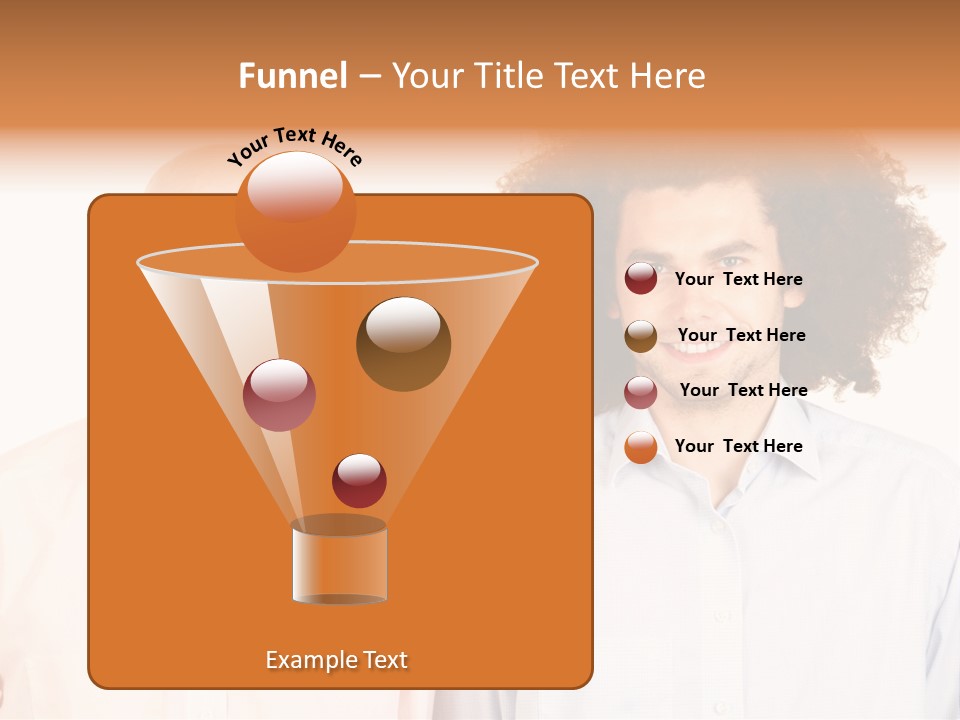 Funnel – Your Title Text Here

Your Text Here

Your Text Here

Your Text Here

Your Text Here

Your Text Here

Example Text